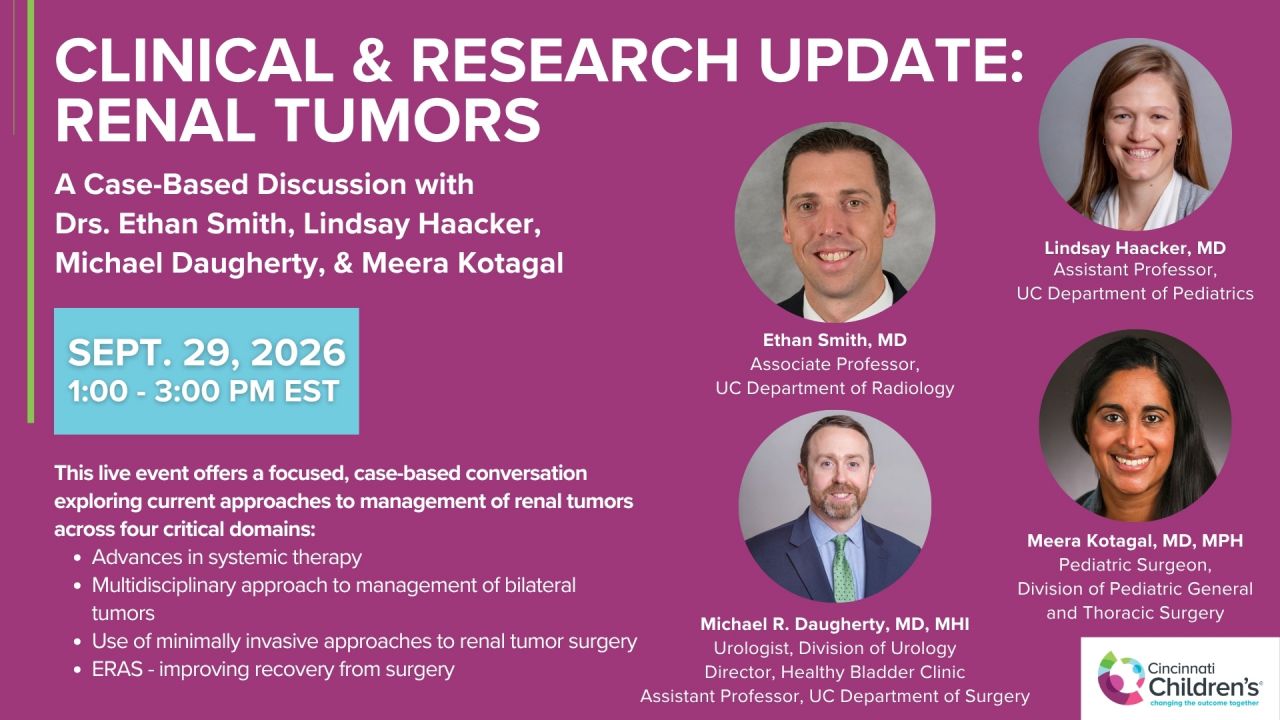 CLINICAL & RESEARCH UPDATE: RENAL TUMORS

A Case-Based Discussion with Drs. Ethan Smith, Lindsay Haacker, Michael Daugherty, & Meera Kotagal

SEPT. 29, 2026
1:00 - 3:00 PM EST

This live event offers a focused, case-based conversation exploring current approaches to management of renal tumors across four critical domains:
• Advances in systemic therapy
• Multidisciplinary approach to management of bilateral tumors
• Use of minimally invasive approaches to renal tumor surgery
• ERAS - improving recovery from surgery

Ethan Smith, MD
Associate Professor,
UC Department of Radiology

Michael R. Daugherty, MD, MHI
Urologist, Division of Urology
Director, Healthy Bladder Clinic
Assistant Professor, UC Department of Surgery

Lindsay Haacker, MD
Assistant Professor,
UC Department of Pediatrics

Meera Kotagal, MD, MPH
Pediatric Surgeon,
Division of Pediatric General
and Thoracic Surgery

Cincinnati
Children's
changing the outcome together